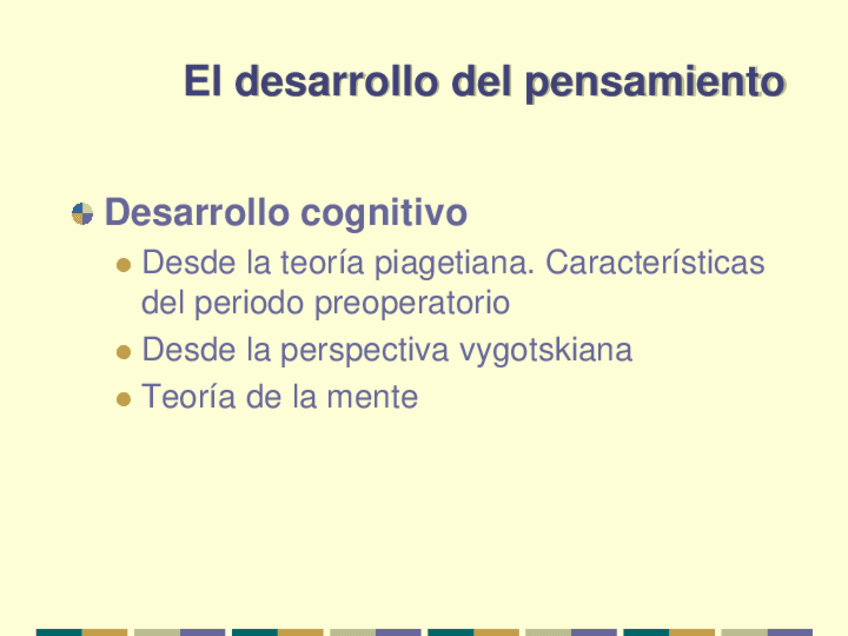 El desarrollo del pensamiento

Desarrollo cognitivo

Desde la teoría piagetiana. Características del periodo preoperatorio

Desde la perspectiva vygotskiana

Teoría de la mente